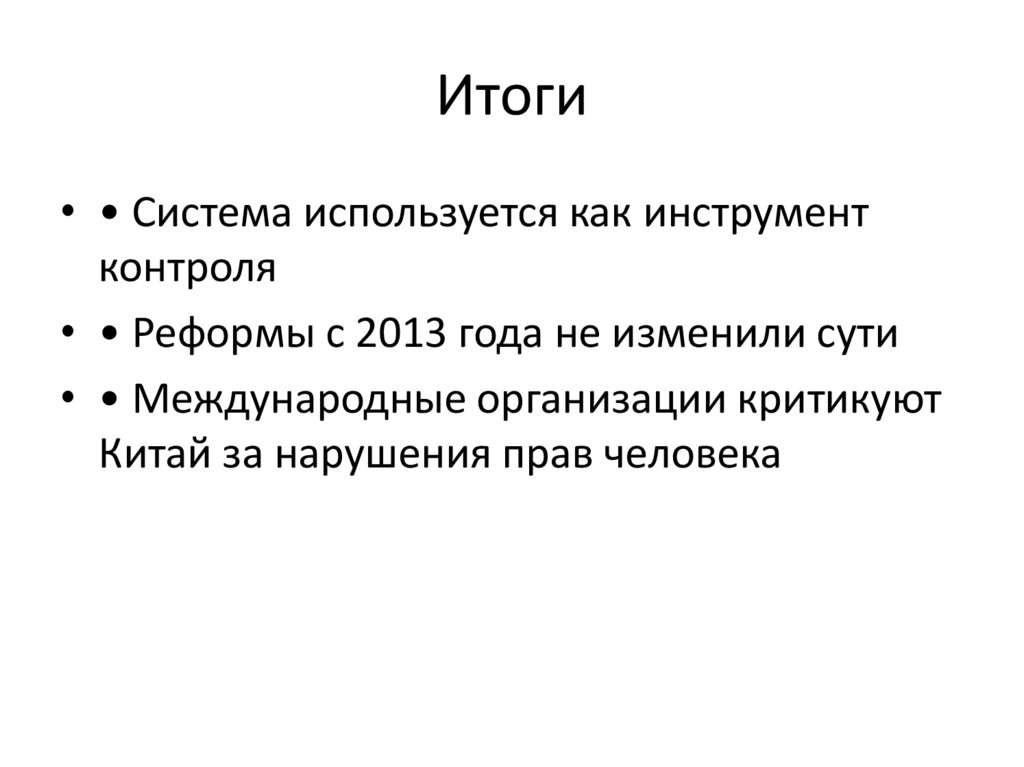 Итоги

• • Система используется как инструмент контроля

• • Реформы с 2013 года не изменили сути

• • Международные организации критикуют Китай за нарушения прав человека